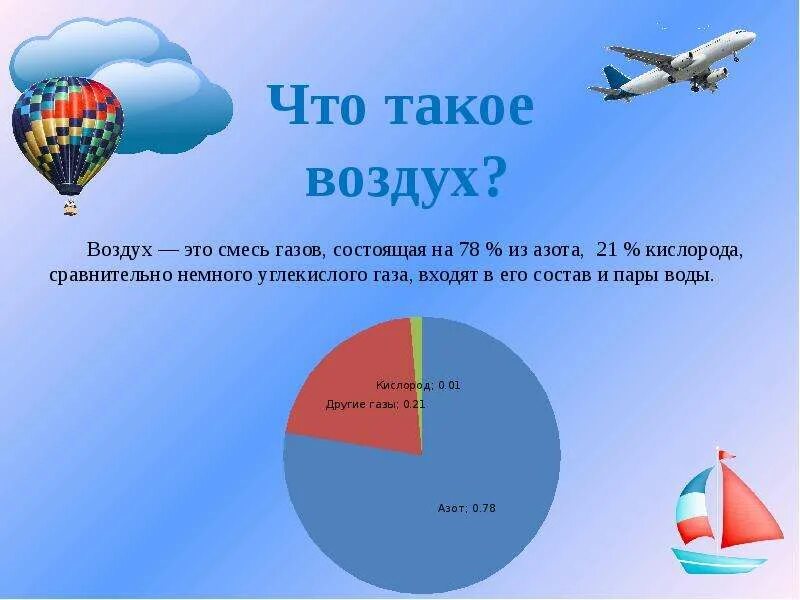 Что такое воздух?

Воздух — это смесь газов, состоящая на 78 % из азота, 21 % кислорода, сравнительно немного углекислого газа, входят в его состав и пары воды.

Кислород; 0.01
Другие газы; 0.21
Азот; 0.78